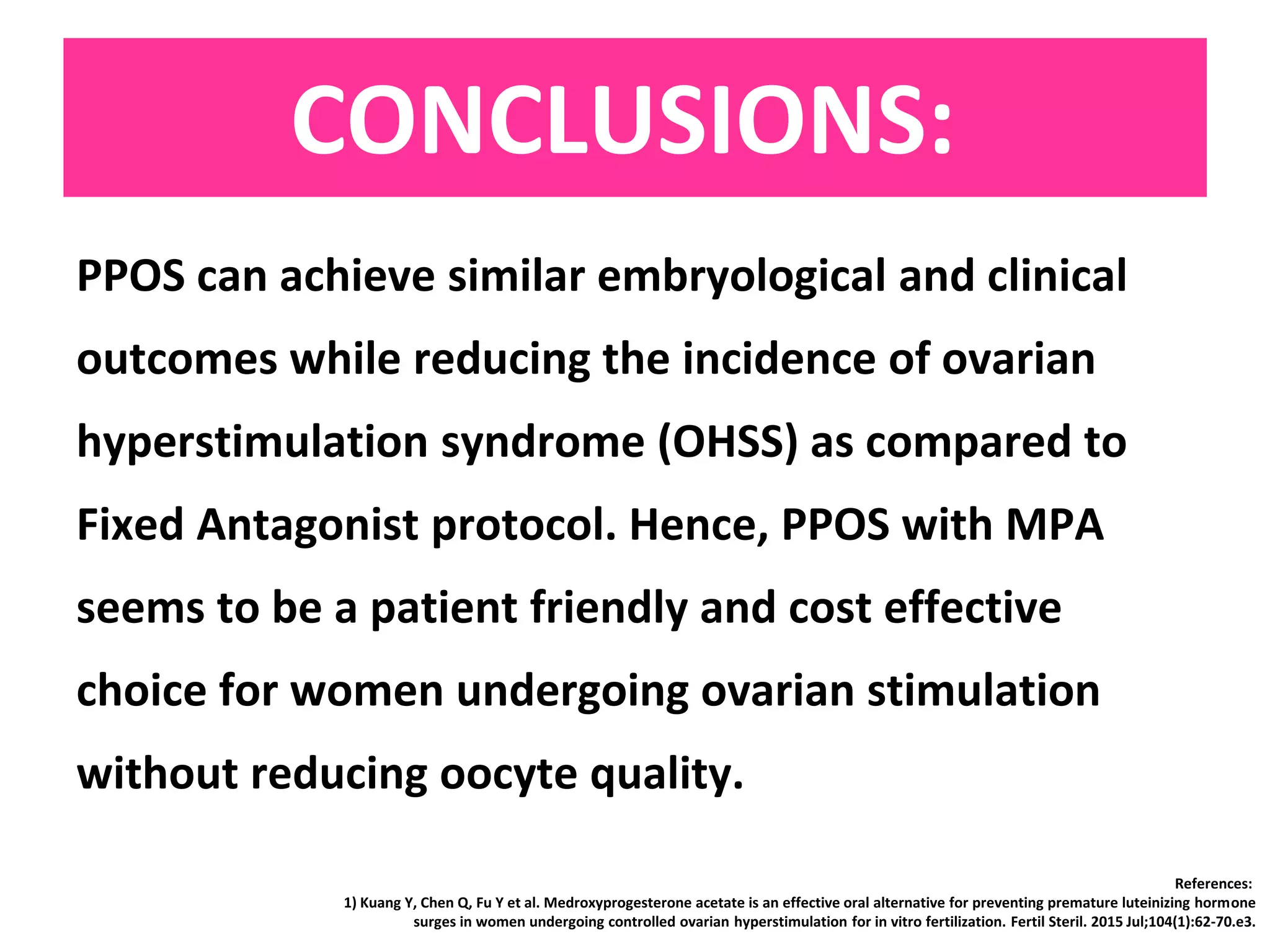 CONCLUSIONS:

PPOS can achieve similar embryological and clinical outcomes while reducing the incidence of ovarian hyperstimulation syndrome (OHSS) as compared to Fixed Antagonist protocol. Hence, PPOS with MPA seems to be a patient friendly and cost effective choice for women undergoing ovarian stimulation without reducing oocyte quality.

References:
1) Kuang Y, Chen Q, Fu Y et al. Medroxyprogesterone acetate is an effective oral alternative for preventing premature luteinizing hormone surges in women undergoing controlled ovarian hyperstimulation for in vitro fertilization. Fertil Steril. 2015 Jul;104(1):62-70.e3.